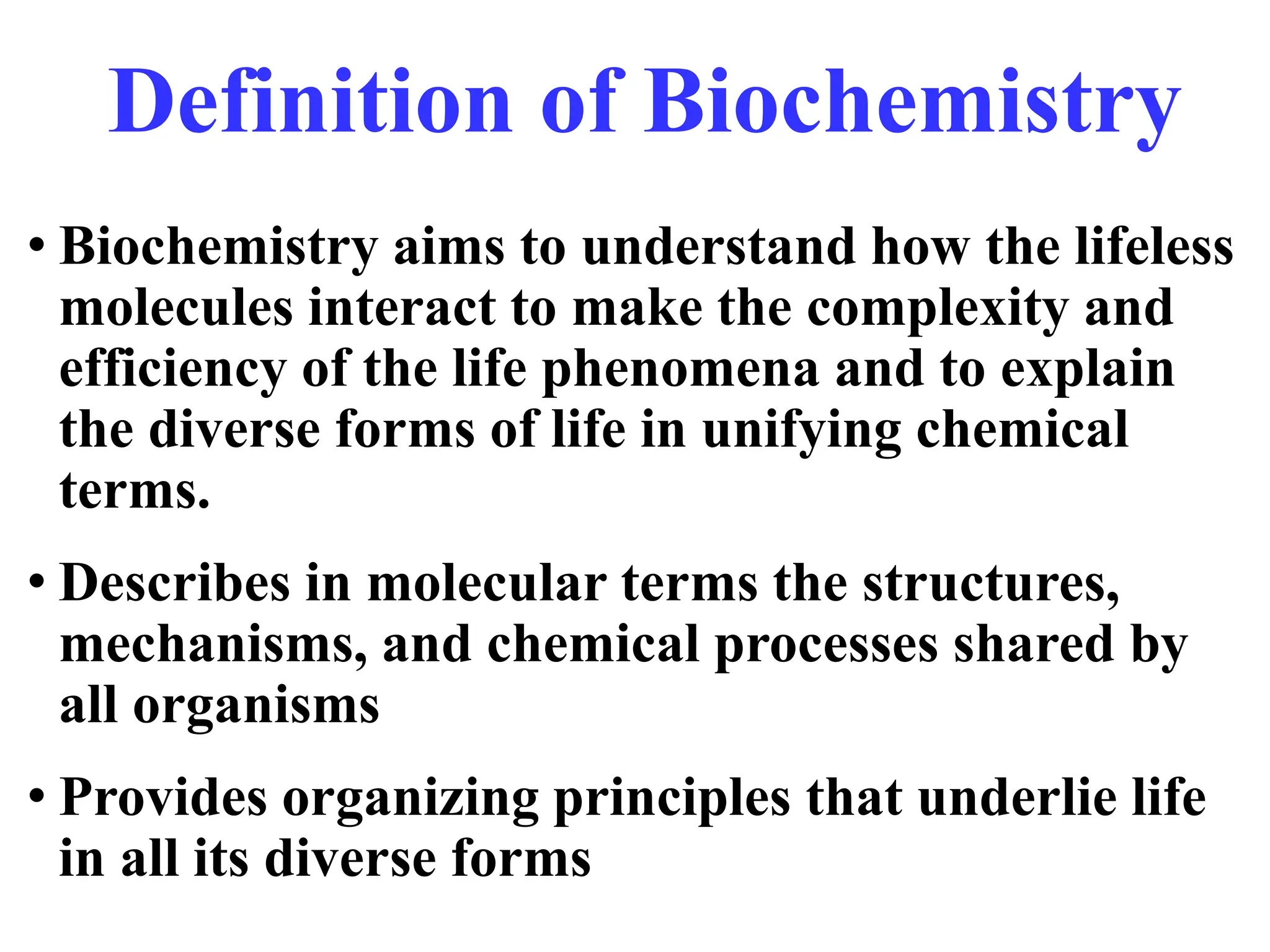 Definition of Biochemistry

• Biochemistry aims to understand how the lifeless molecules interact to make the complexity and efficiency of the life phenomena and to explain the diverse forms of life in unifying chemical terms.

• Describes in molecular terms the structures, mechanisms, and chemical processes shared by all organisms

• Provides organizing principles that underlie life in all its diverse forms